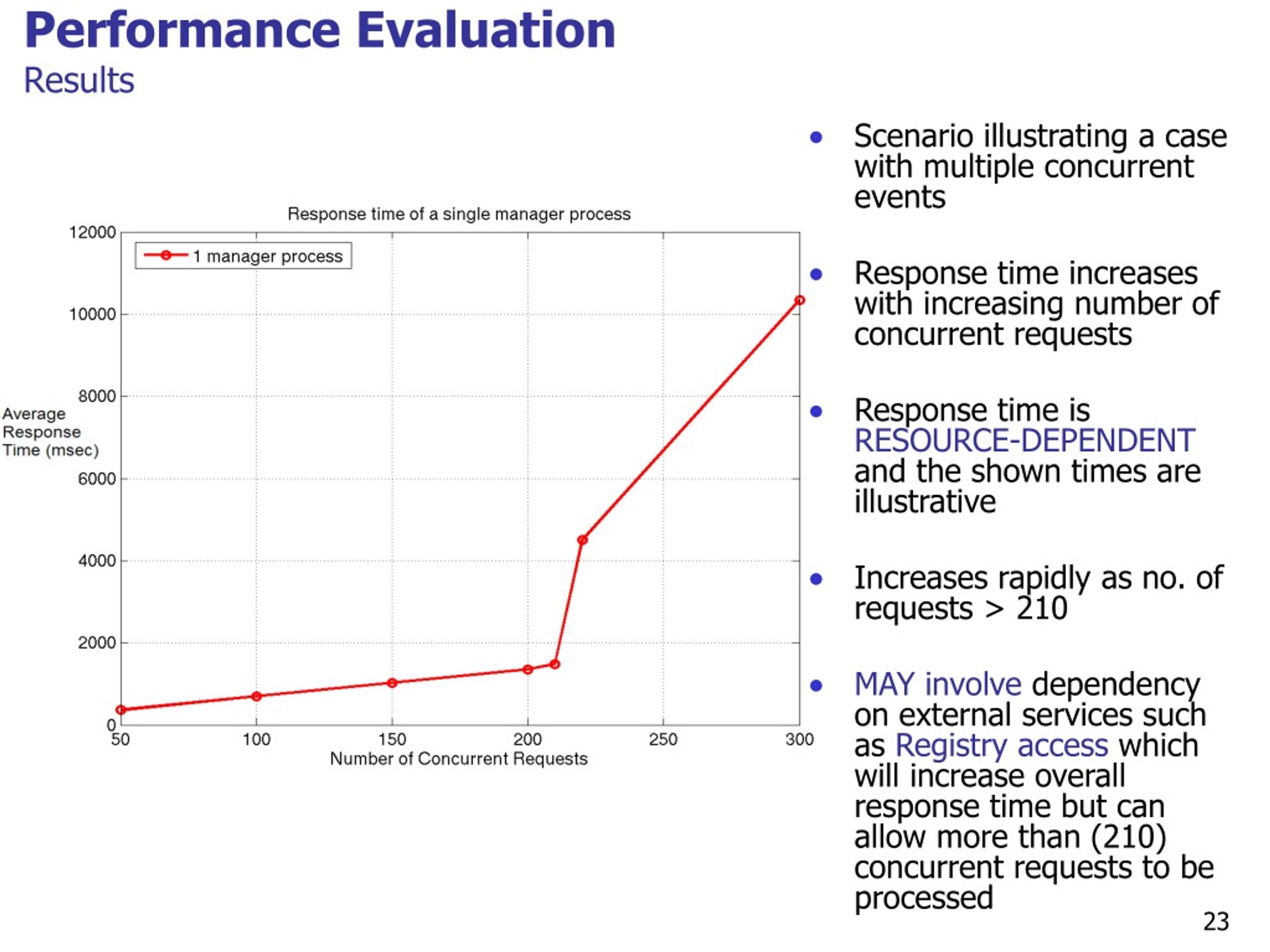 Performance Evaluation
Results

Response time of a single manager process

1 manager process

12000
10000
8000
6000
4000
2000
0

Average Response Time (msec)

50 100 150 200 250 300
Number of Concurrent Requests

• Scenario illustrating a case with multiple concurrent events

• Response time increases with increasing number of concurrent requests

• Response time is RESOURCE-DEPENDENT and the shown times are illustrative

• Increases rapidly as no. of requests > 210

• MAY involve dependency on external services such as Registry access which will increase overall response time but can allow more than (210) concurrent requests to be processed

23